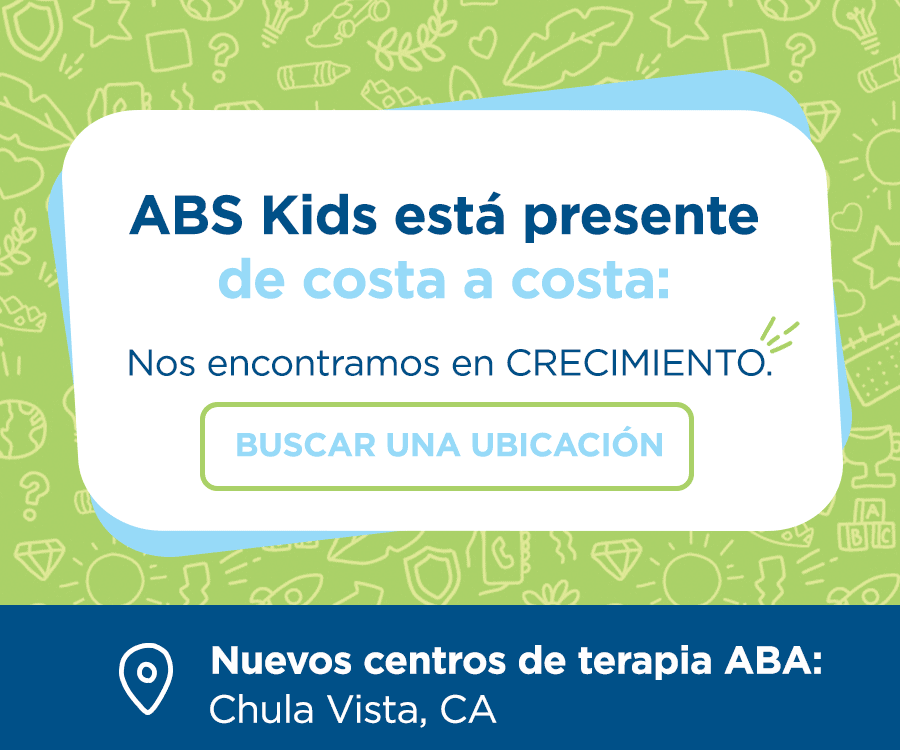 ABS Kids está presente de costa a costa:

Nos encontramos en CRECIMIENTO.

BUSCAR UNA UBICACIÓN

Nuevos centros de terapia ABA:
Chula Vista, CA